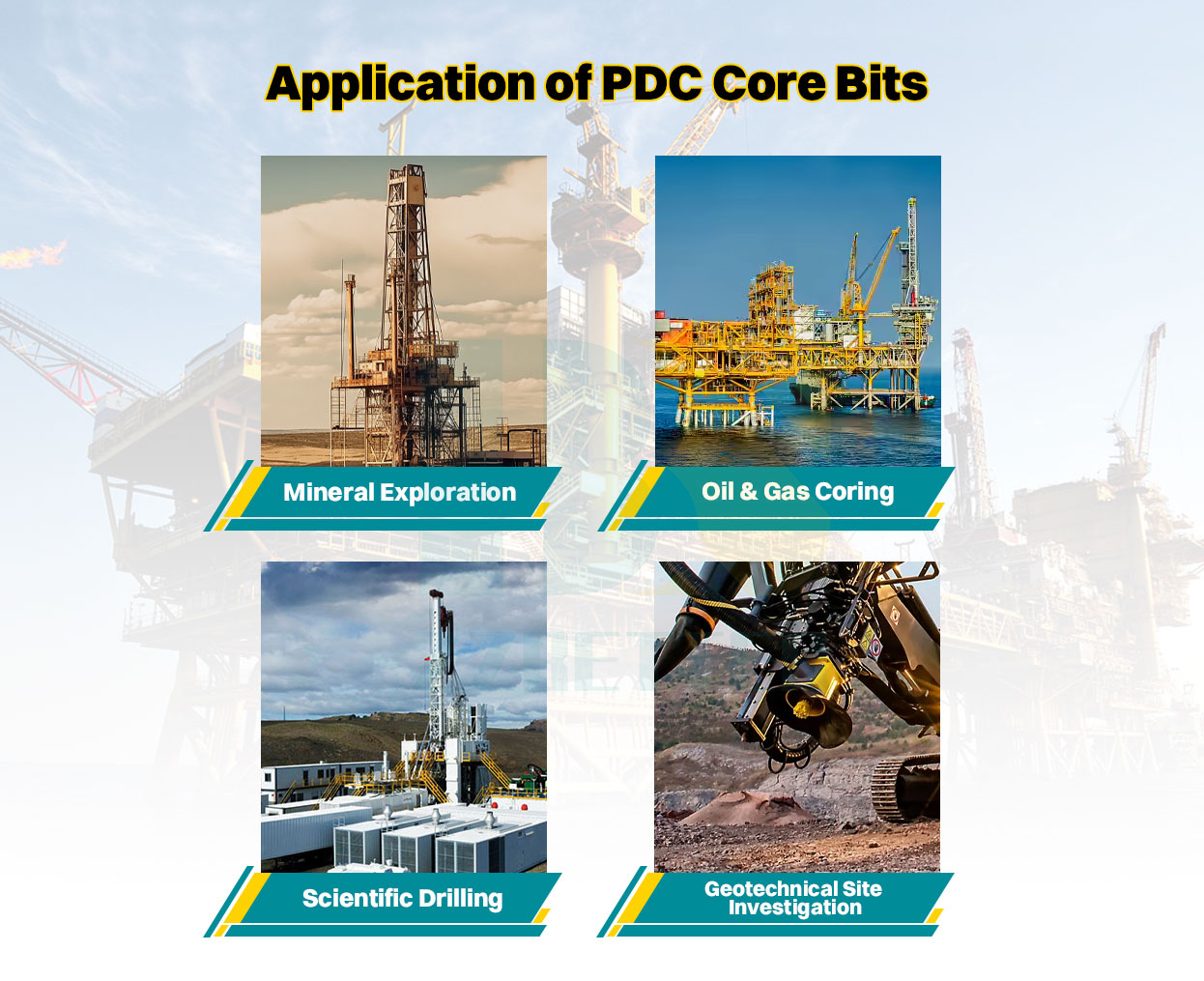 Application of PDC Core Bits

Mineral Exploration

Oil & Gas Coring

Scientific Drilling

Geotechnical Site Investigation